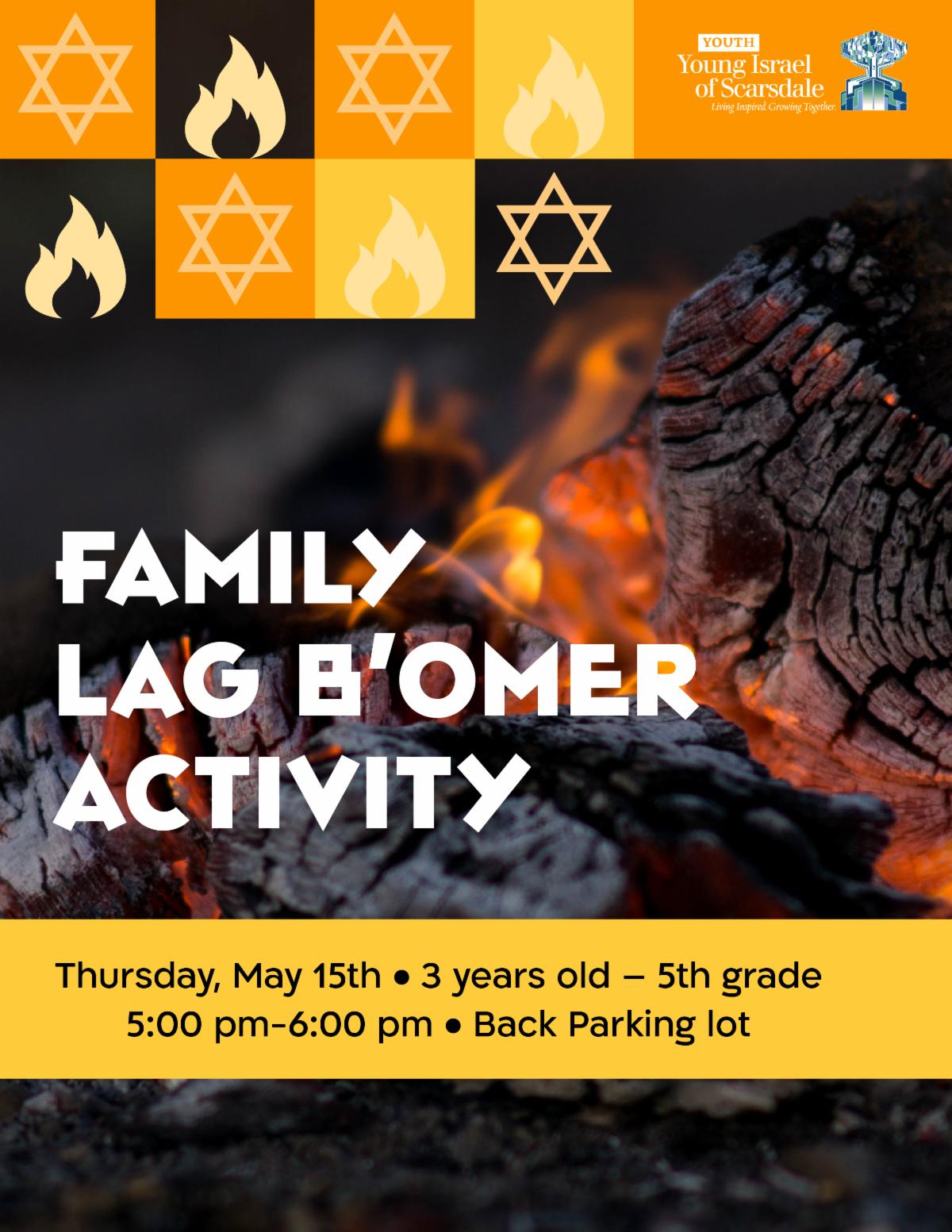 YOUTH
Young Israel of Scarsdale
Living Inspired. Growing Together.

FAMILY LAG B'OMER ACTIVITY

Thursday, May 15th • 3 years old – 5th grade
5:00 pm-6:00 pm • Back Parking lot